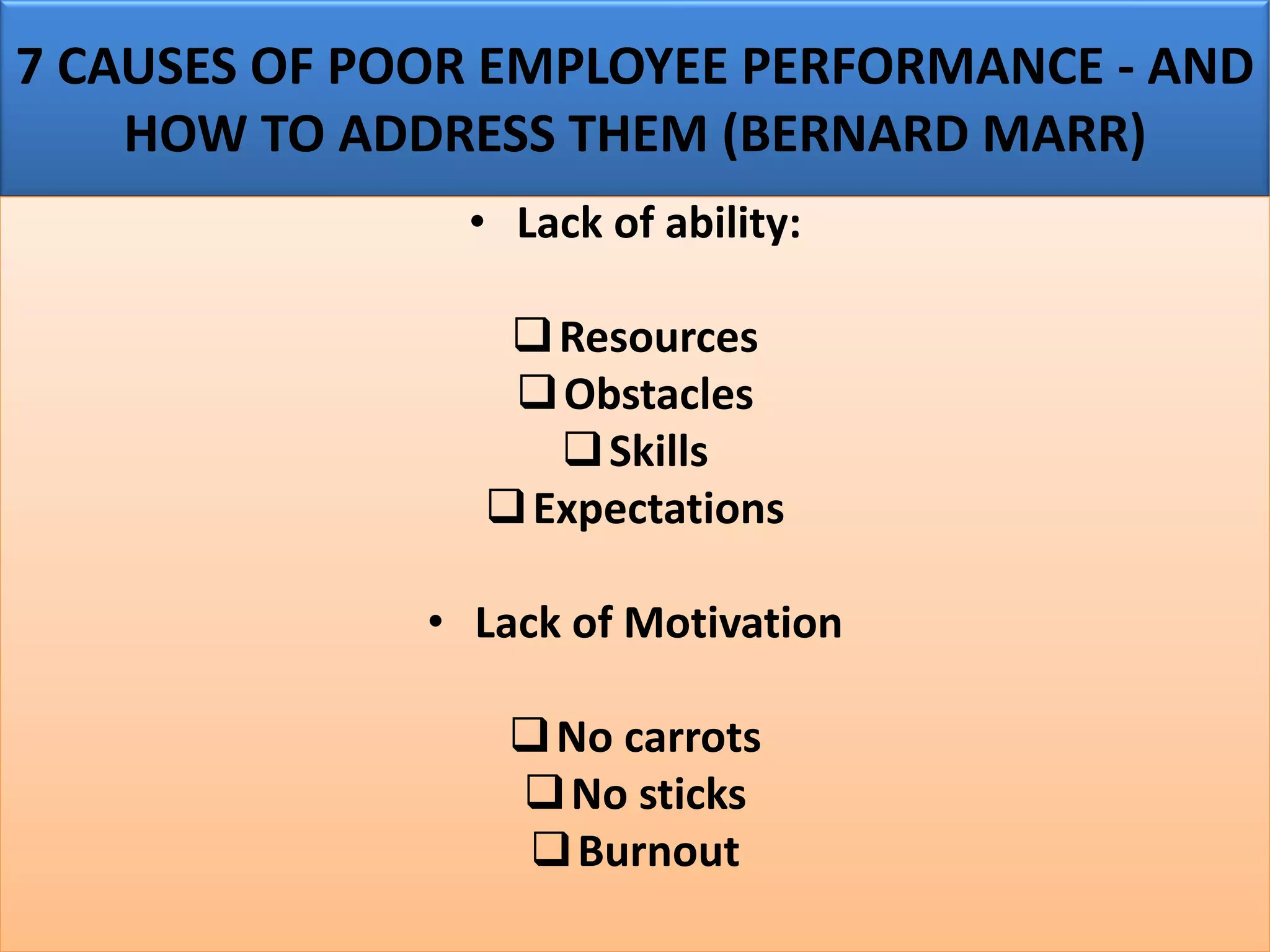 7 CAUSES OF POOR EMPLOYEE PERFORMANCE - AND HOW TO ADDRESS THEM (BERNARD MARR)

• Lack of ability:

❑ Resources
❑ Obstacles
❑ Skills
❑ Expectations

• Lack of Motivation

❑ No carrots
❑ No sticks
❑ Burnout